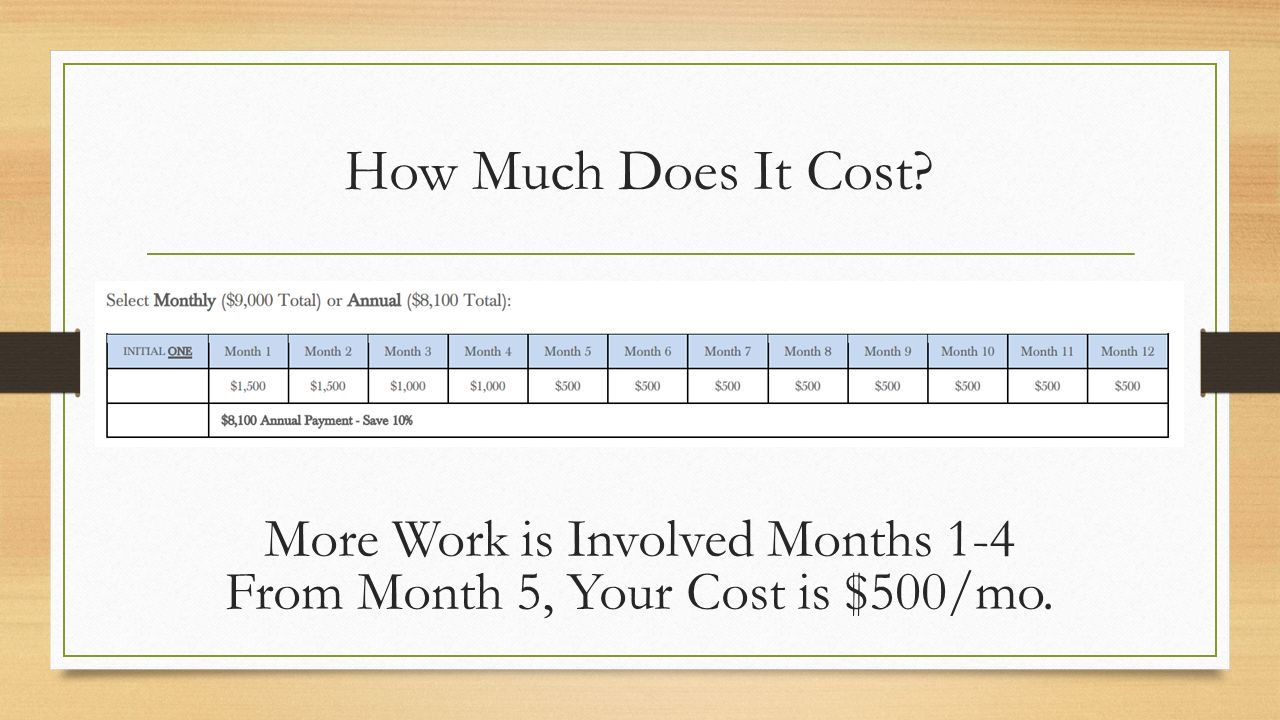 How Much Does It Cost?

Select Monthly (\$9,000 Total) or Annual (\$8,100 Total):

| INITIAL ONE | Month 1 | Month 2 | Month 3 | Month 4 | Month 5 | Month 6 | Month 7 | Month 8 | Month 9 | Month 10 | Month 11 | Month 12 |
|---|---|---|---|---|---|---|---|---|---|---|---|---|
| | \$1,500 | \$1,500 | \$1,000 | \$1,000 | \$500 | \$500 | \$500 | \$500 | \$500 | \$500 | \$500 | \$500 |
| | \$8,100 Annual Payment - Save 10% | | | | | | | | | | | |

More Work is Involved Months 1-4
From Month 5, Your Cost is \$500/mo.